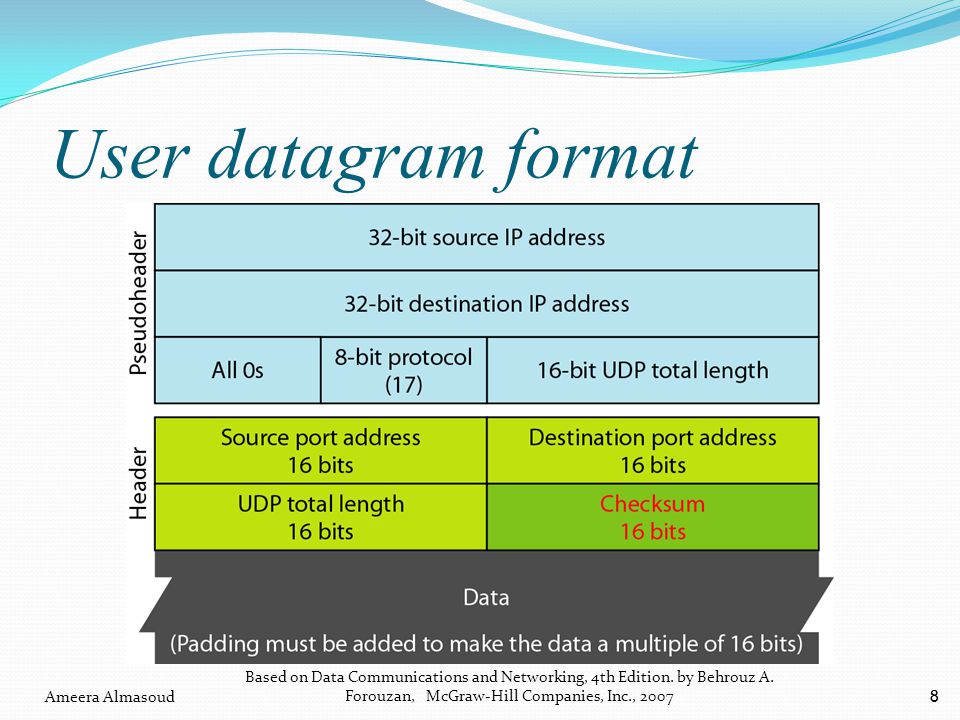 User datagram format

Pseudoheader

32-bit source IP address

32-bit destination IP address

All 0s

8-bit protocol (17)

16-bit UDP total length

Header

Source port address 16 bits

Destination port address 16 bits

UDP total length 16 bits

Checksum 16 bits

Data

(Padding must be added to make the data a multiple of 16 bits)

Ameera Almasoud

Based on Data Communications and Networking, 4th Edition. by Behrouz A. Forouzan, McGraw-Hill Companies, Inc., 2007

8